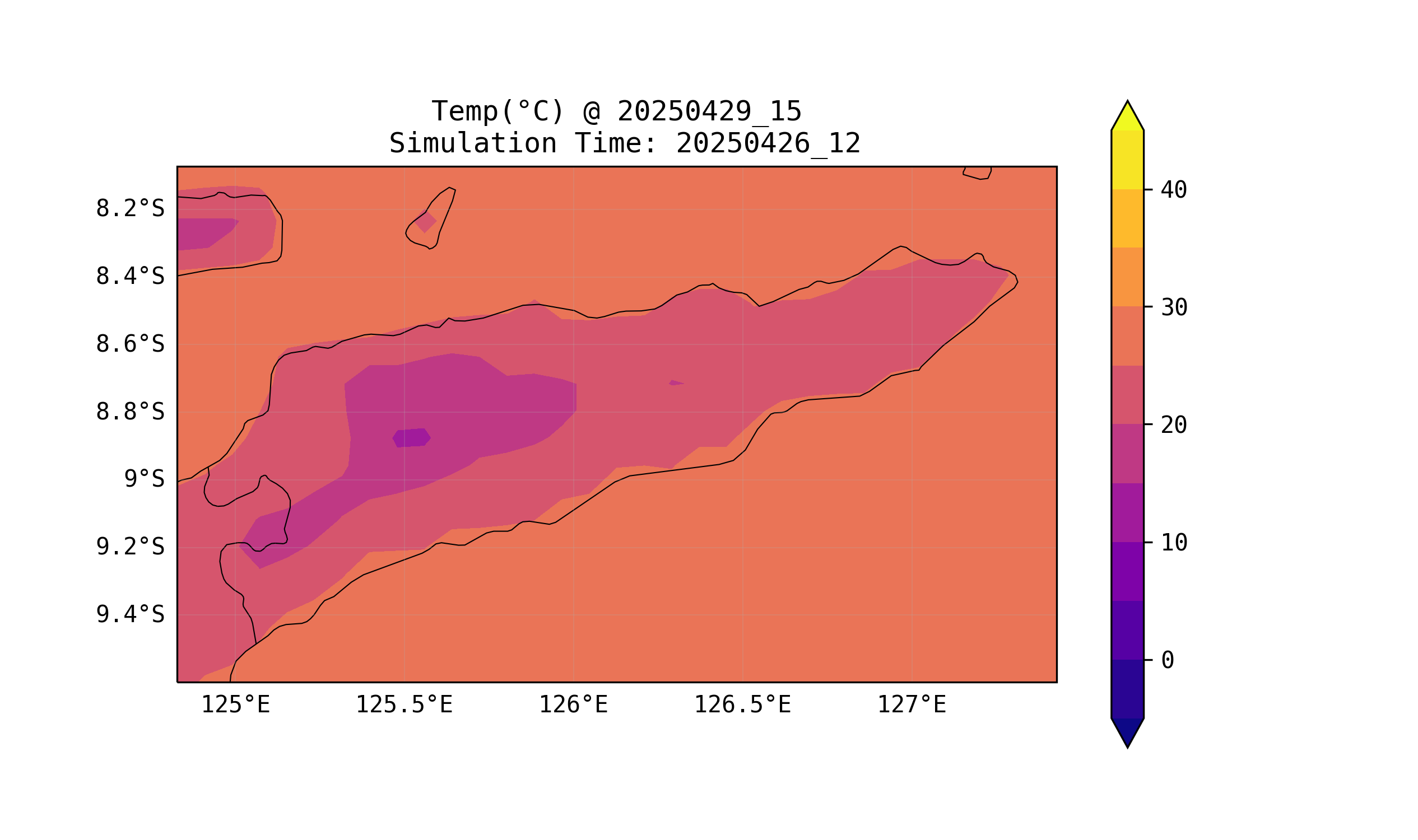 Temp(°C) @ 20250429_15
Simulation Time: 20250426_12

8.2°S
8.4°S
8.6°S
8.8°S
9°S
9.2°S
9.4°S

125°E
125.5°E
126°E
126.5°E
127°E

40
30
20
10
0